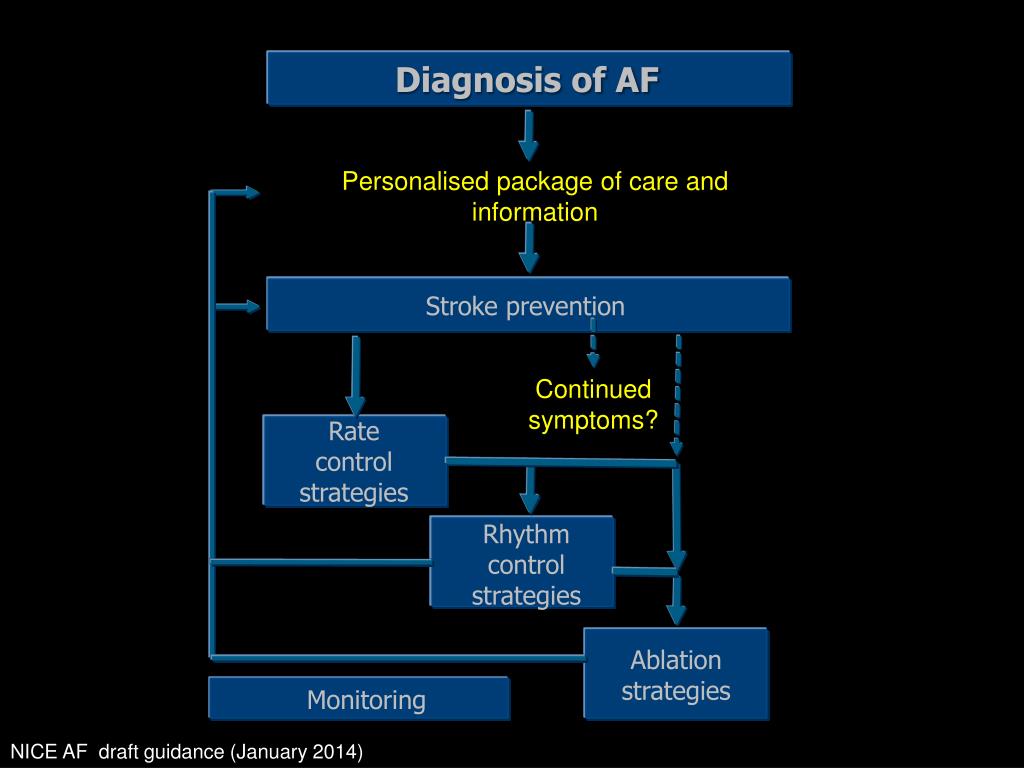 Diagnosis of AF

Personalised package of care and information

Stroke prevention

Continued symptoms?

Rate control strategies

Rhythm control strategies

Ablation strategies

Monitoring

NICE AF draft guidance (January 2014)